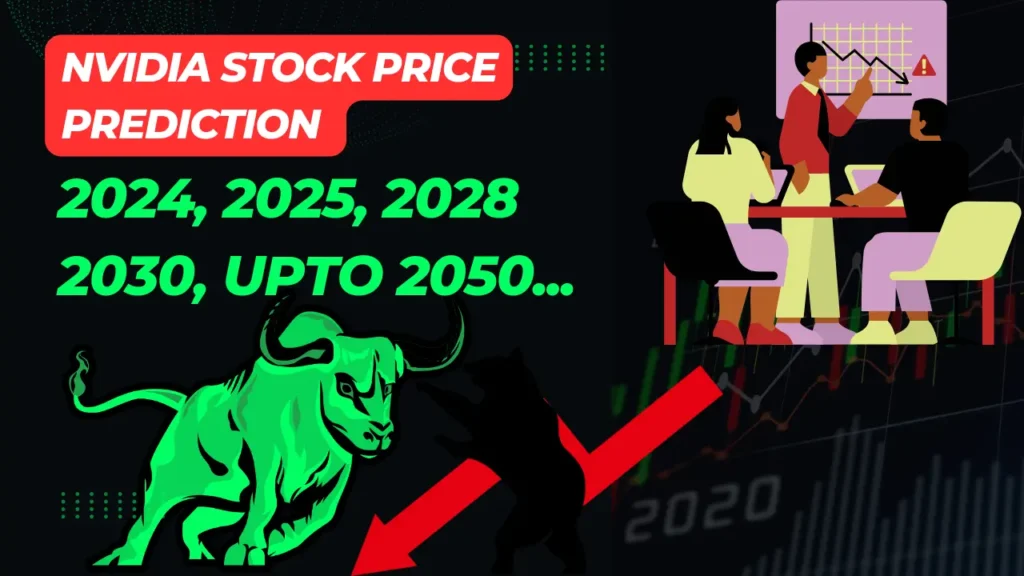 NVIDIA STOCK PRICE PREDICTION

2024, 2025, 2028 2030, UPTO 2050...

2020